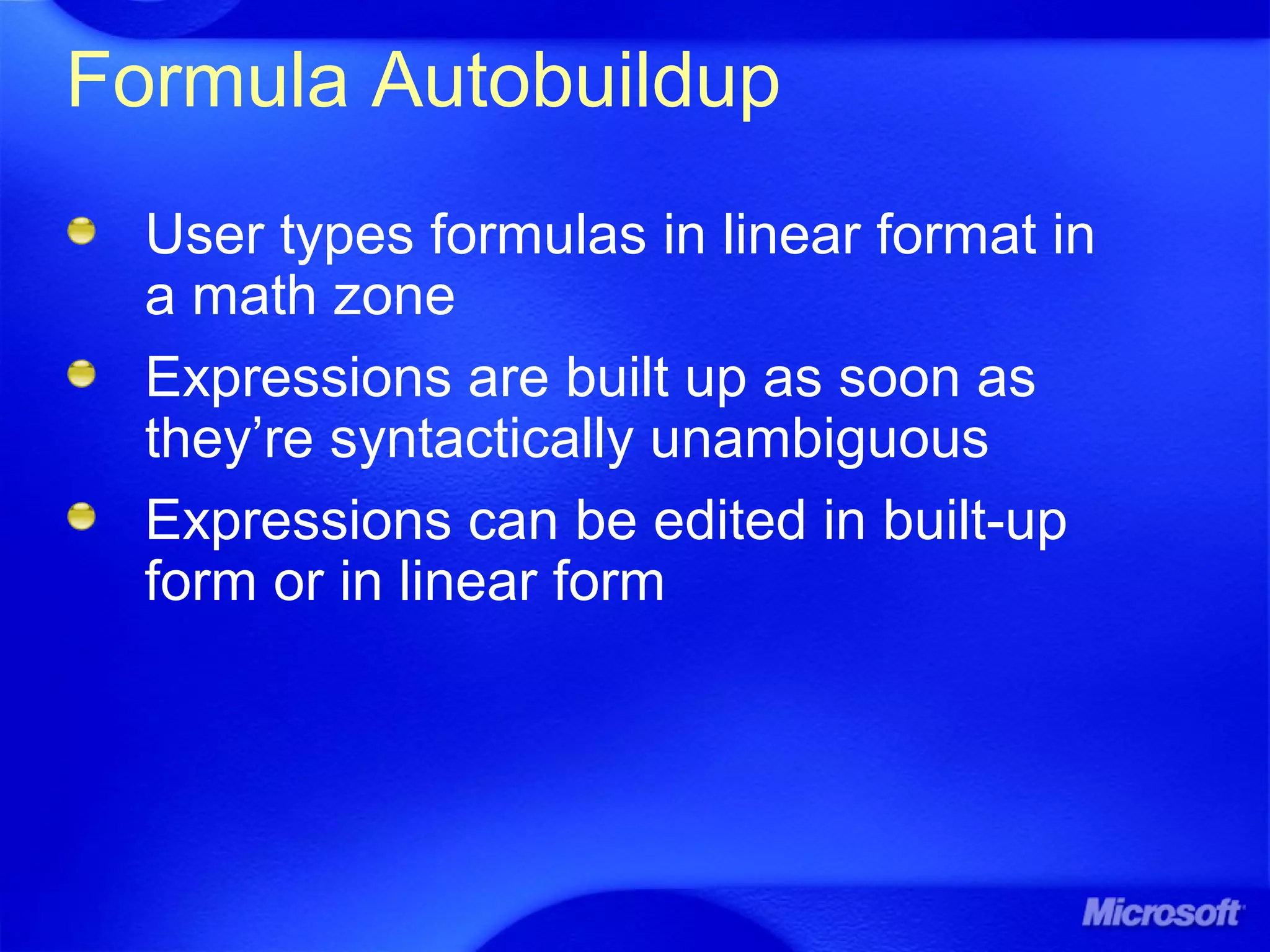 Formula Autobuildup

User types formulas in linear format in a math zone

Expressions are built up as soon as they’re syntactically unambiguous

Expressions can be edited in built-up form or in linear form

Microsoft